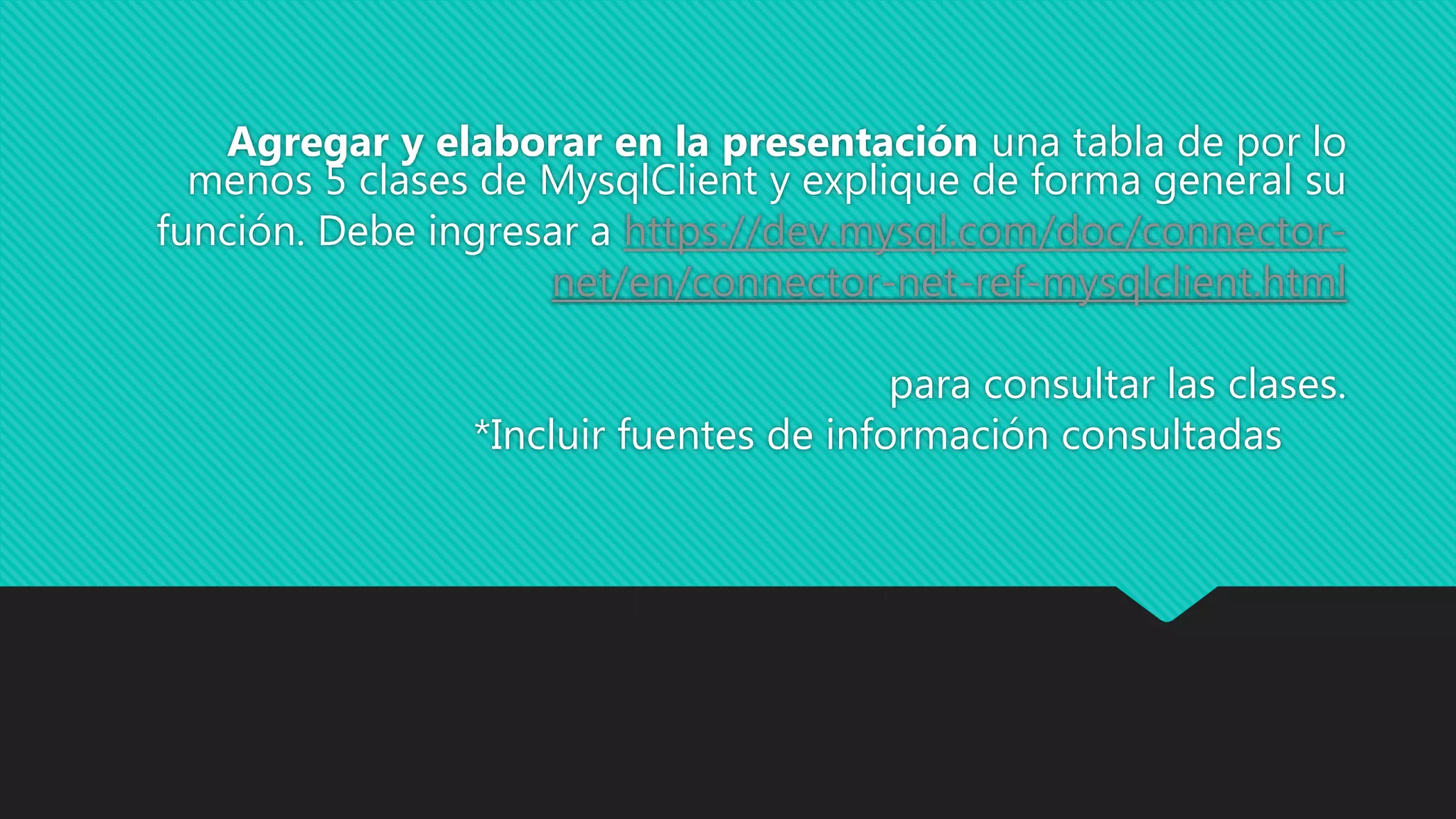 Agregar y elaborar en la presentación una tabla de por lo menos 5 clases de MysqlClient y explique de forma general su función. Debe ingresar a https://dev.mysql.com/doc/connector-net/en/connector-net-ref-mysqlclient.html

para consultar las clases.
*Incluir fuentes de información consultadas